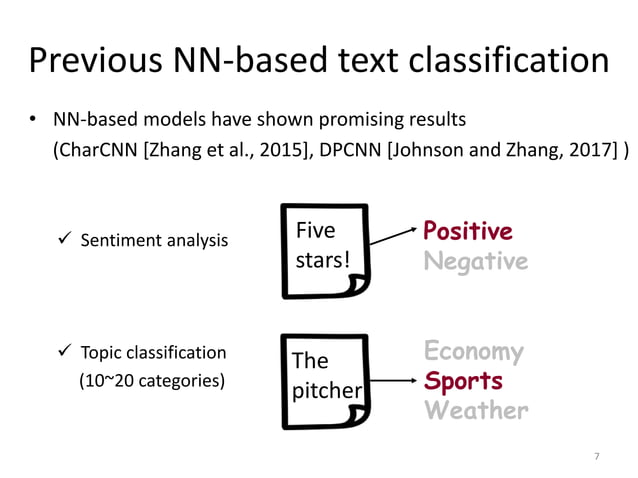 Previous NN-based text classification

• NN-based models have shown promising results (CharCNN [Zhang et al., 2015], DPCNN [Johnson and Zhang, 2017] )

✓ Sentiment analysis

Five stars!

Positive
Negative

✓ Topic classification (10~20 categories)

The pitcher

Economy
Sports
Weather

7